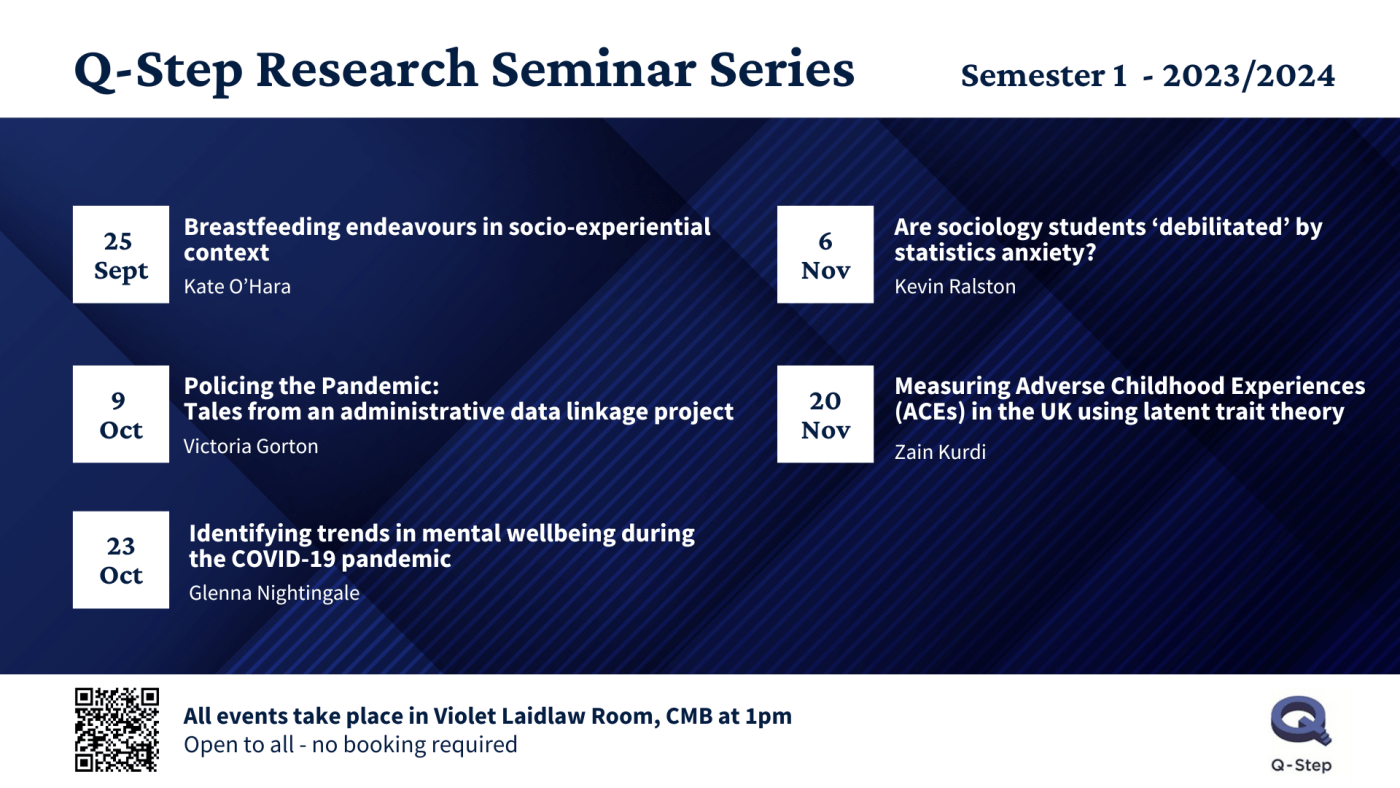 Q-Step Research Seminar Series

Semester 1 - 2023/2024

25 Sept

Breastfeeding endeavours in socio-experiential context

Kate O'Hara

9 Oct

Policing the Pandemic: Tales from an administrative data linkage project

Victoria Gorton

23 Oct

Identifying trends in mental wellbeing during the COVID-19 pandemic

Glenna Nightingale

6 Nov

Are sociology students 'debilitated' by statistics anxiety?

Kevin Ralston

20 Nov

Measuring Adverse Childhood Experiences (ACEs) in the UK using latent trait theory

Zain Kurdi

All events take place in Violet Laidlaw Room, CMB at 1pm

Open to all - no booking required

Q-Step